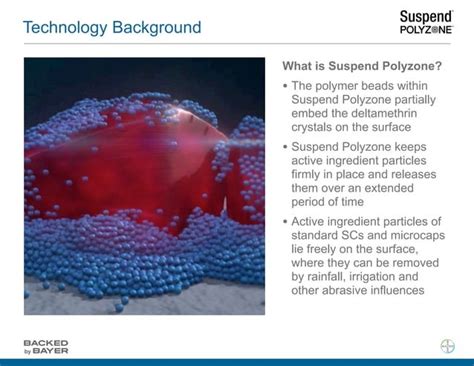 Technology Background

Suspend
POLYZONE

What is Suspend Polyzone?

• The polymer beads within Suspend Polyzone partially embed the deltamethrin crystals on the surface

• Suspend Polyzone keeps active ingredient particles firmly in place and releases them over an extended period of time

• Active ingredient particles of standard SCs and microcaps lie freely on the surface, where they can be removed by rainfall, irrigation and other abrasive influences

BACKED by BAYER